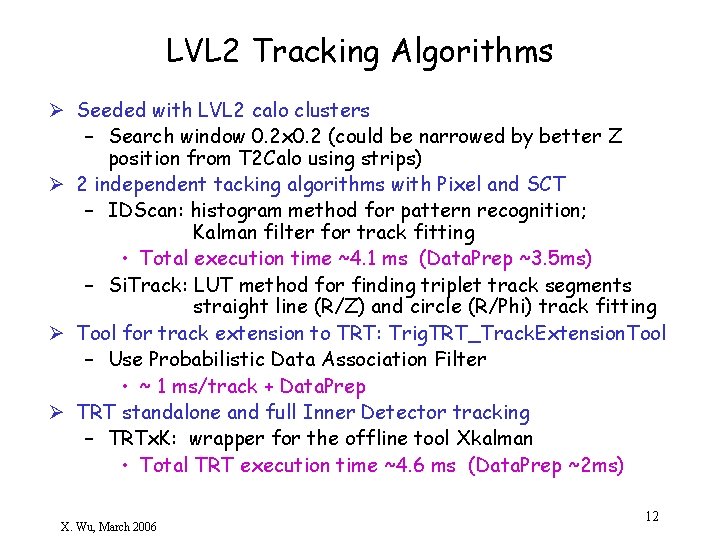 LVL2 Tracking Algorithms

➢ Seeded with LVL2 calo clusters
– Search window 0.2x0.2 (could be narrowed by better Z position from T2Calo using strips)
➢ 2 independent tacking algorithms with Pixel and SCT
– IDScan: histogram method for pattern recognition; Kalman filter for track fitting
• Total execution time ~4.1 ms (DataPrep ~3.5ms)
– SiTrack: LUT method for finding triplet track segments straight line (R/Z) and circle (R/Phi) track fitting
➢ Tool for track extension to TRT: TrigTRT_TrackExtensionTool
– Use Probabilistic Data Association Filter
• ~ 1 ms/track + DataPrep
➢ TRT standalone and full Inner Detector tracking
– TRTxK: wrapper for the offline tool Xkalman
• Total TRT execution time ~4.6 ms (DataPrep ~2ms)

X. Wu, March 2006

12